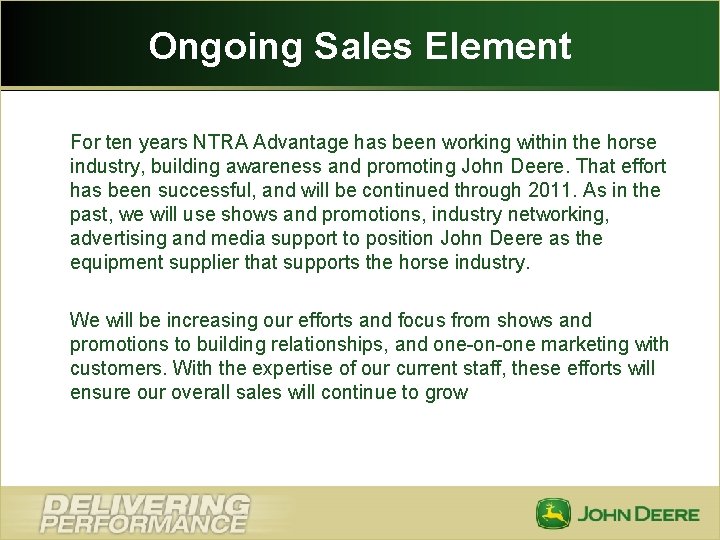 Ongoing Sales Element

For ten years NTRA Advantage has been working within the horse industry, building awareness and promoting John Deere. That effort has been successful, and will be continued through 2011. As in the past, we will use shows and promotions, industry networking, advertising and media support to position John Deere as the equipment supplier that supports the horse industry.

We will be increasing our efforts and focus from shows and promotions to building relationships, and one-on-one marketing with customers. With the expertise of our current staff, these efforts will ensure our overall sales will continue to grow

DELIVERING PERFORMANCE

JOHN DEERE